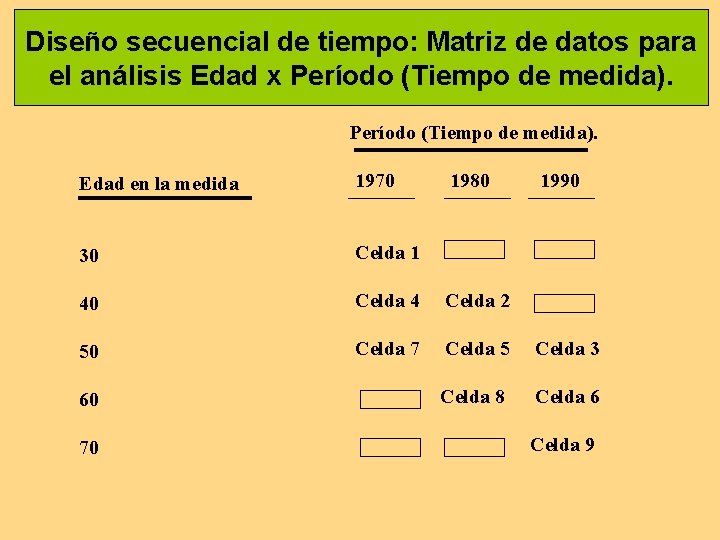 Diseño secuencial de tiempo: Matriz de datos para el análisis Edad x Período (Tiempo de medida).

Período (Tiempo de medida).

| Edad en la medida | 1970 | 1980 | 1990 |
|---|---|---|---|
| 30 | Celda 1 | | |
| 40 | Celda 4 | Celda 2 | |
| 50 | Celda 7 | Celda 5 | Celda 3 |
| 60 | | Celda 8 | Celda 6 |
| 70 | | | Celda 9 |